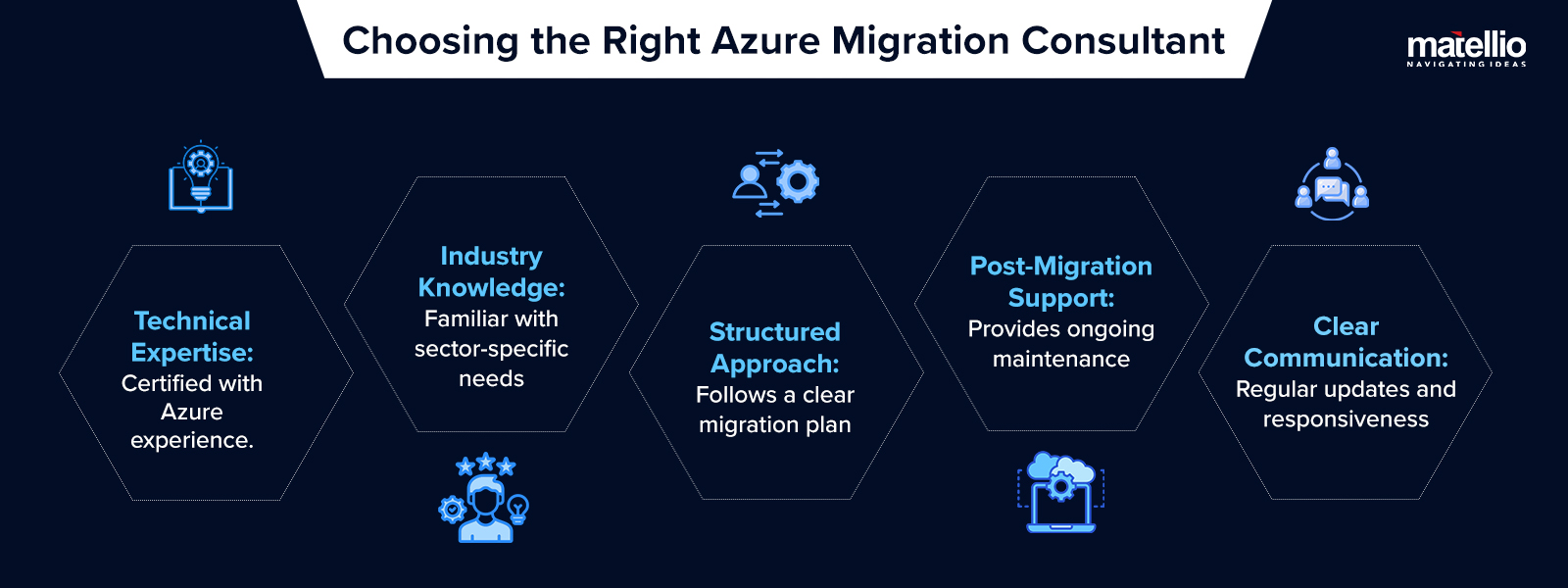 Choosing the Right Azure Migration Consultant

matellio
NAVIGATING IDEAS

Technical Expertise:
Certified with Azure experience.

Industry Knowledge:
Familiar with sector-specific needs

Structured Approach:
Follows a clear migration plan

Post-Migration Support:
Provides ongoing maintenance

Clear Communication:
Regular updates and responsiveness